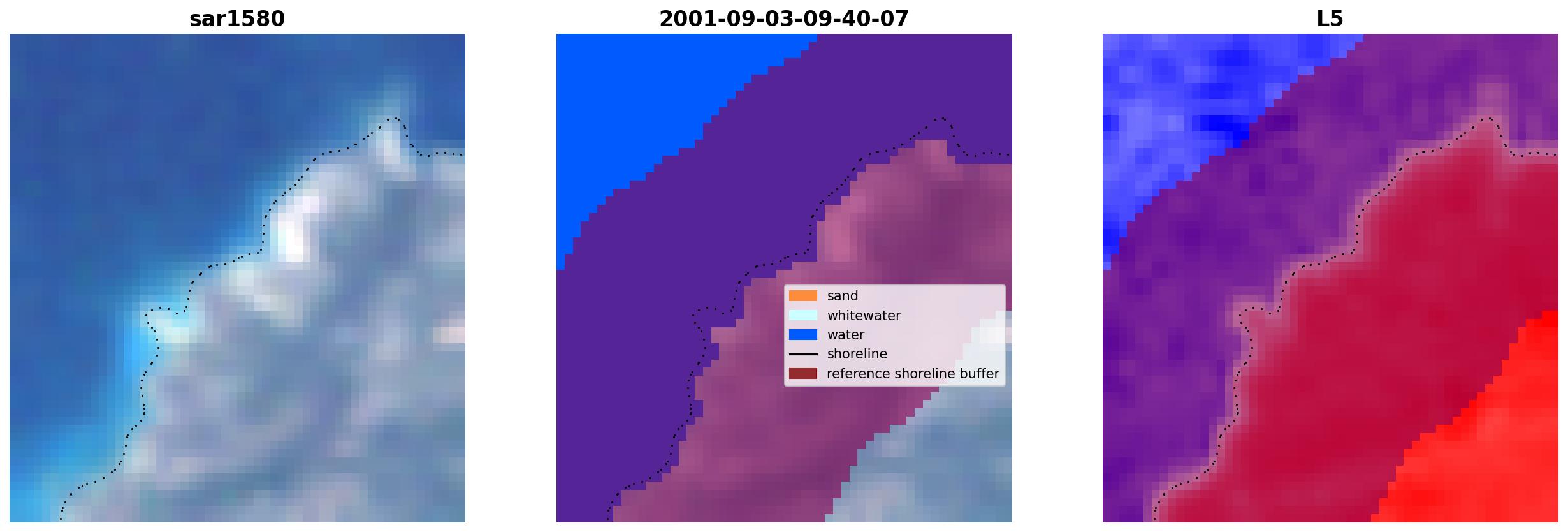 sar1580

2001-09-03-09-40-07

sand
whitewater
water
shoreline
reference shoreline buffer

L5